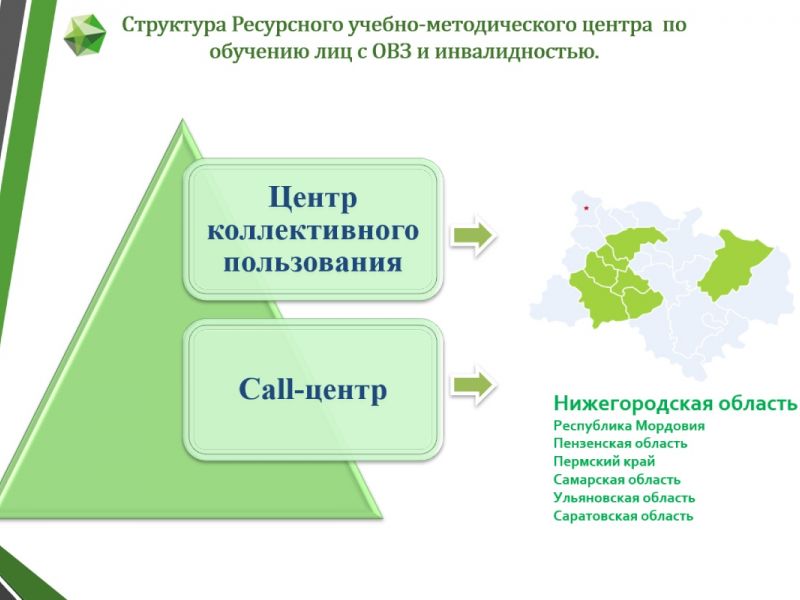 Структура Ресурсного учебно-методического центра по обучению лиц с ОВЗ и инвалидностью.

Центр коллективного пользования

Call-центр

Нижегородская область
Республика Мордовия
Пензенская область
Пермский край
Самарская область
Ульяновская область
Саратовская область